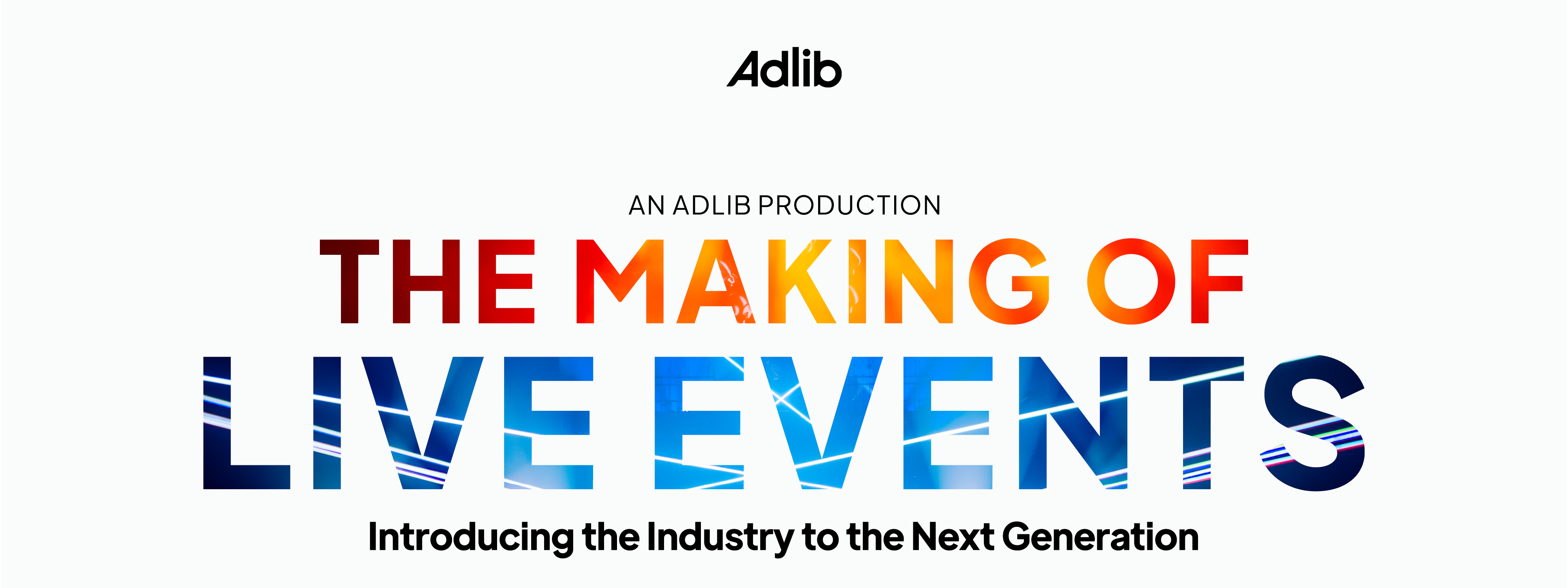 Adlib

AN ADLIB PRODUCTION

THE MAKING OF

LIVE EVENTS

Introducing the Industry to the Next Generation